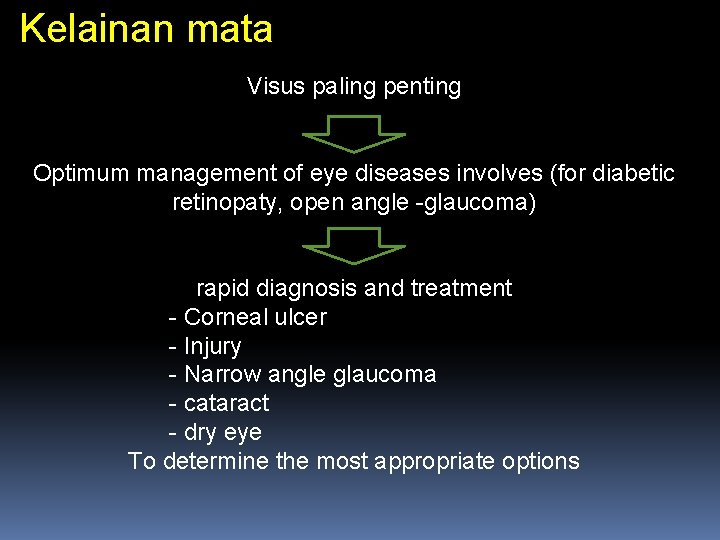 Kelainan mata

Visus paling penting

Optimum management of eye diseases involves (for diabetic retinopaty, open angle -glaucoma)

rapid diagnosis and treatment
- Corneal ulcer
- Injury
- Narrow angle glaucoma
- cataract
- dry eye
To determine the most appropriate options